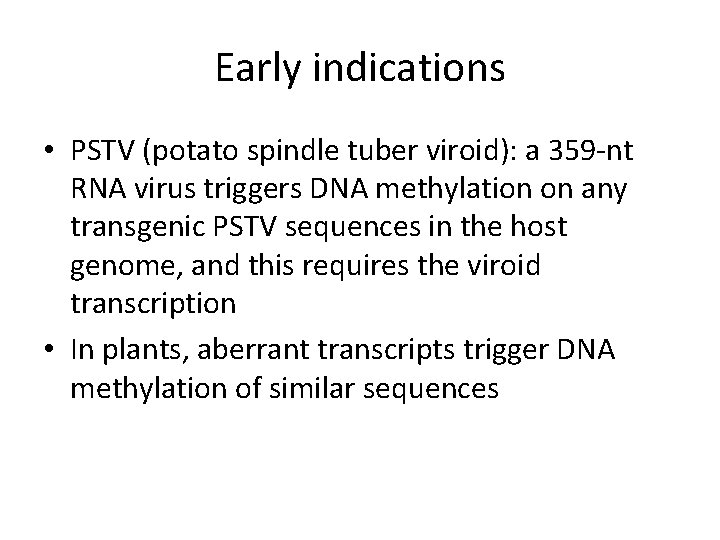 Early indications

• PSTV (potato spindle tuber viroid): a 359-nt RNA virus triggers DNA methylation on any transgenic PSTV sequences in the host genome, and this requires the viroid transcription
• In plants, aberrant transcripts trigger DNA methylation of similar sequences